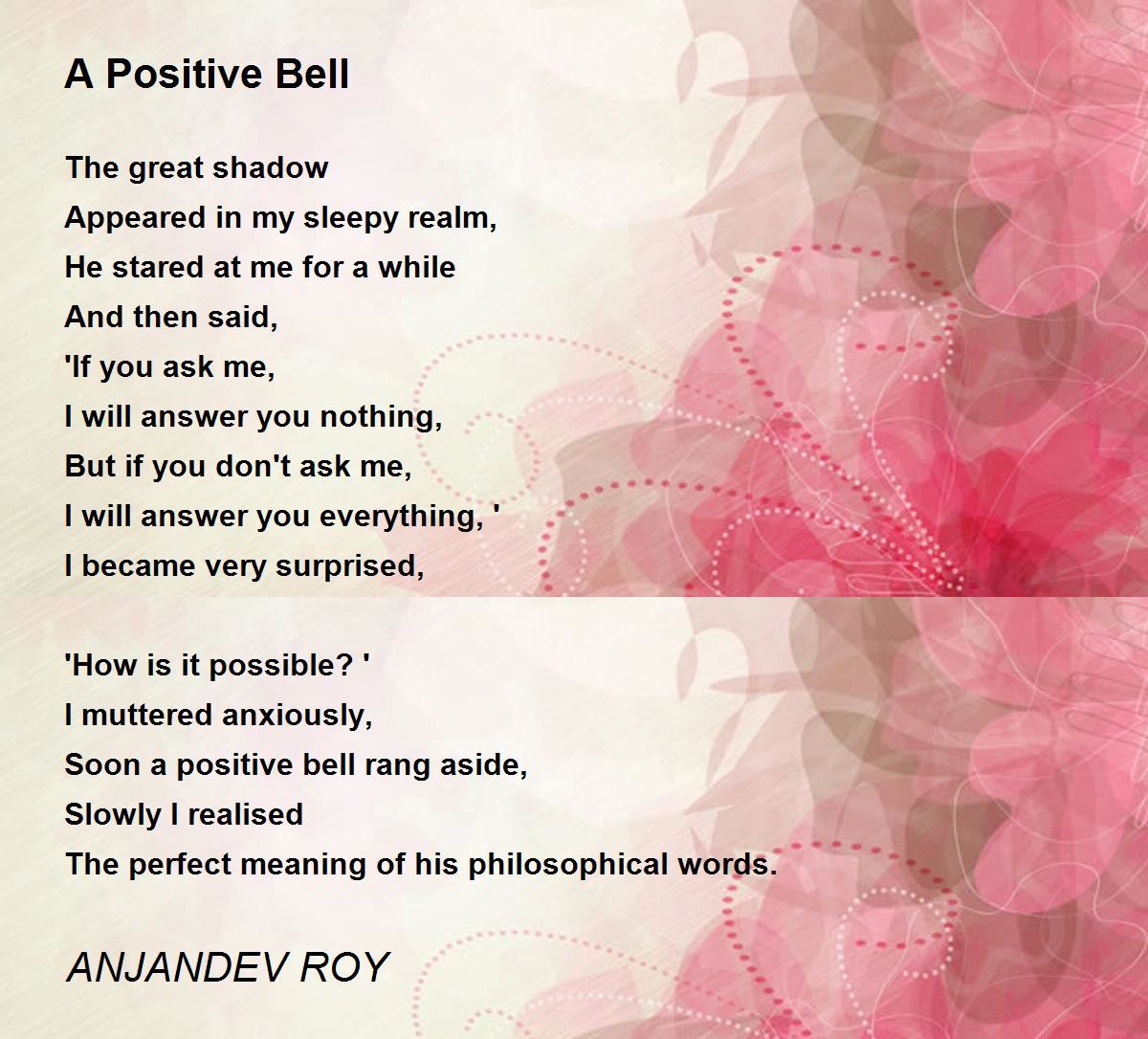 A Positive Bell

The great shadow
Appeared in my sleepy realm,
He stared at me for a while
And then said,
'If you ask me,
I will answer you nothing,
But if you don't ask me,
I will answer you everything, '
I became very surprised,

'How is it possible? '
I muttered anxiously,
Soon a positive bell rang aside,
Slowly I realised
The perfect meaning of his philosophical words.

ANJANDEV ROY